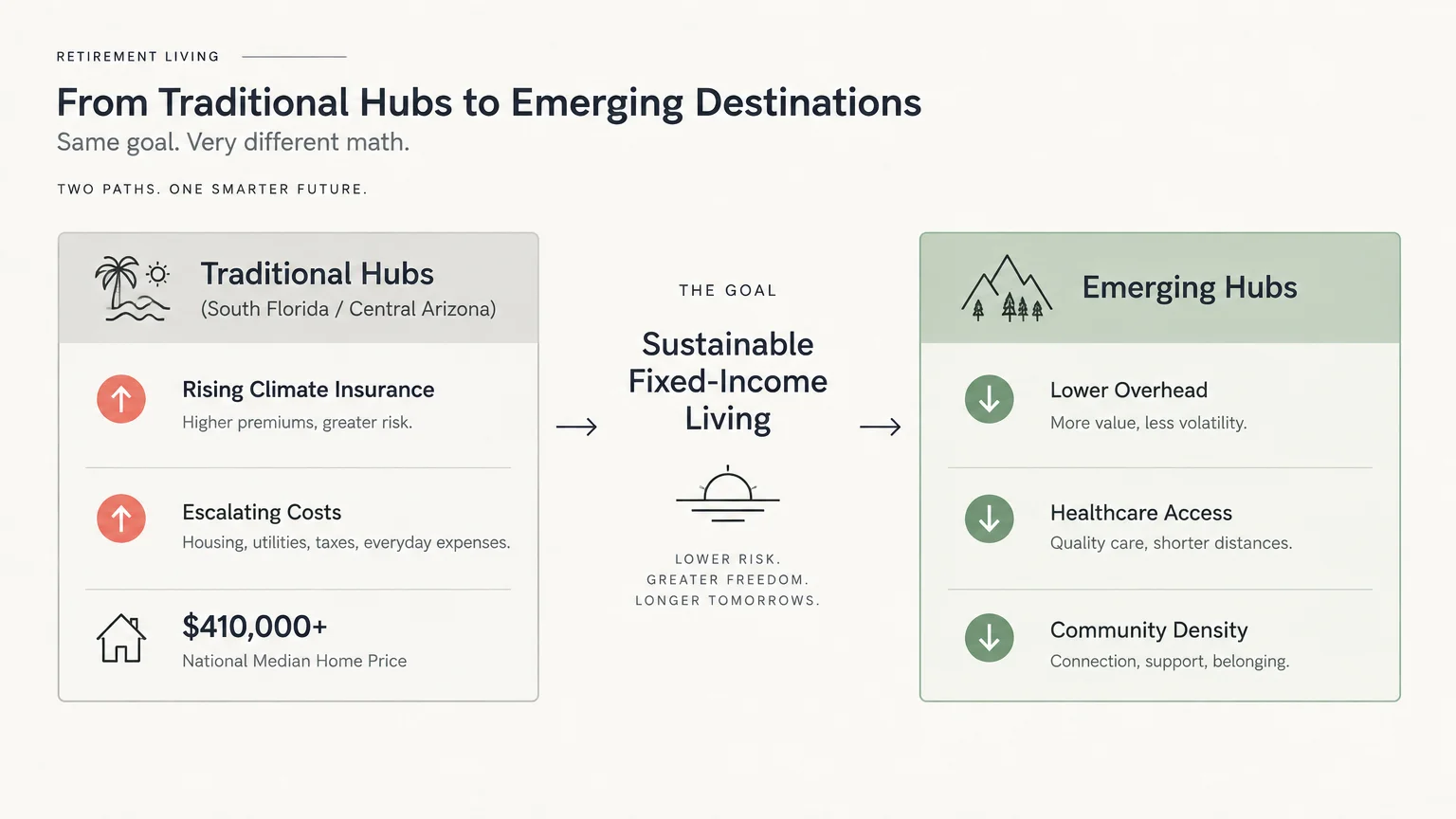 RETIREMENT LIVING

From Traditional Hubs to Emerging Destinations

Same goal. Very different math.

TWO PATHS. ONE SMARTER FUTURE.

Traditional Hubs
(South Florida / Central Arizona)

Rising Climate Insurance
Higher premiums, greater risk.

Escalating Costs
Housing, utilities, taxes, everyday expenses.

$410,000+
National Median Home Price

THE GOAL

Sustainable Fixed-Income Living

LOWER RISK.
GREATER FREEDOM.
LONGER TOMORROWS.

Emerging Hubs

Lower Overhead
More value, less volatility.

Healthcare Access
Quality care, shorter distances.

Community Density
Connection, support, belonging.